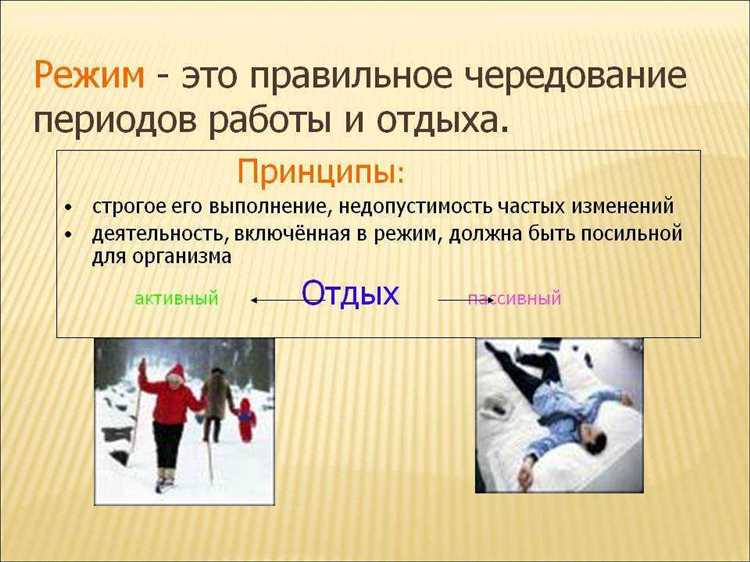 Режим - это правильное чередование периодов работы и отдыха.

Принципы:

• строгое его выполнение, недопустимость частых изменений
• деятельность, включённая в режим, должна быть посильной для организма

активный Отдых пассивный